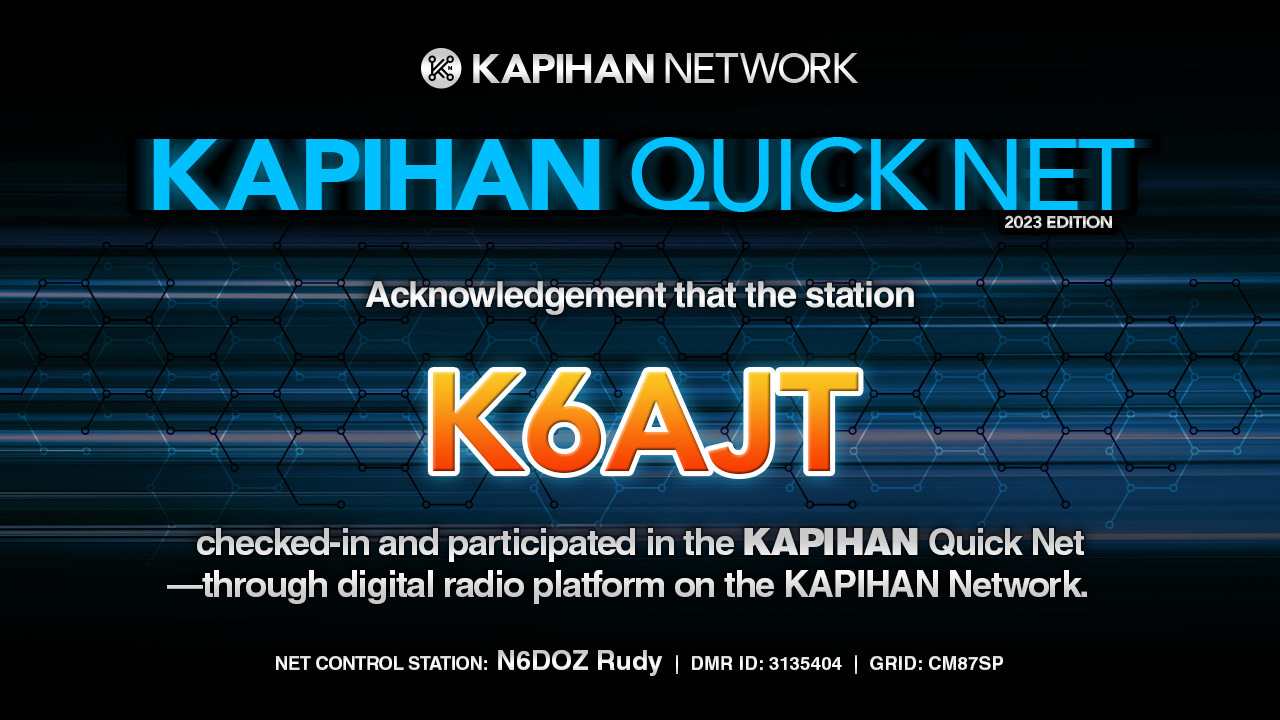 KAPIHAN NETWORK

KAPIHAN QUICK NET
2023 EDITION

Acknowledgement that the station

K6AJT

checked-in and participated in the KAPIHAN Quick Net —through digital radio platform on the KAPIHAN Network.

NET CONTROL STATION: N6DOZ Rudy | DMR ID: 3135404 | GRID: CM87SP